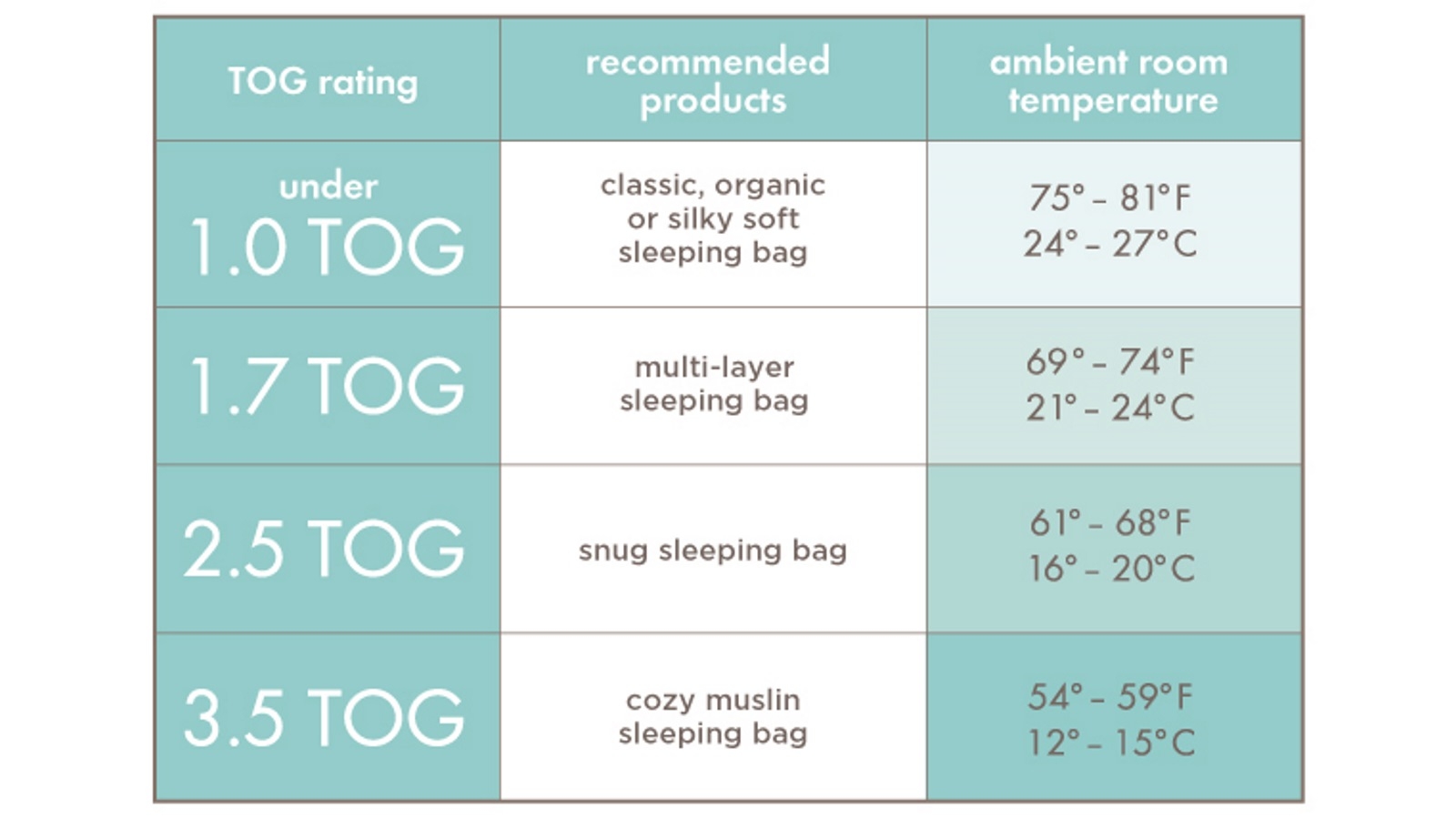 | TOG rating | recommended products | ambient room temperature |
|---|---|---|
| under 1.0 TOG | classic, organic or silky soft sleeping bag | 75° – 81°F 24° – 27°C |
| 1.7 TOG | multi-layer sleeping bag | 69° – 74°F 21° – 24°C |
| 2.5 TOG | snug sleeping bag | 61° – 68°F 16° – 20°C |
| 3.5 TOG | cozy muslin sleeping bag | 54° – 59°F 12° – 15°C |